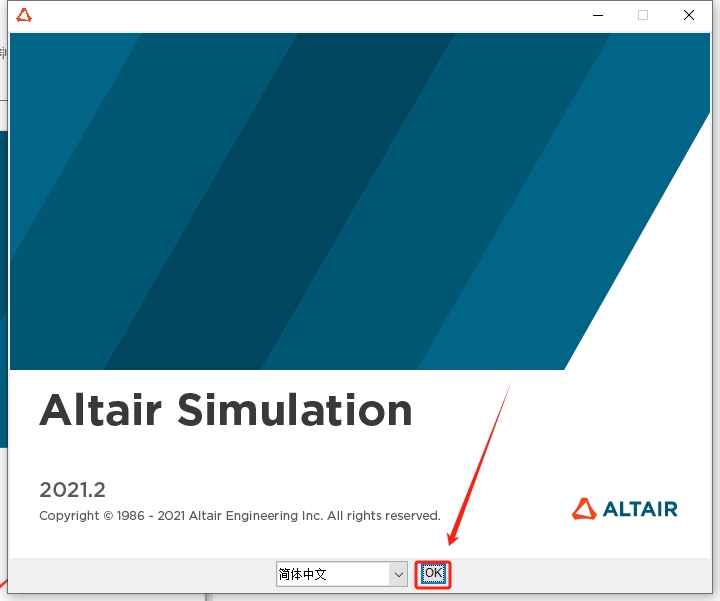 Altair Simulation

2021.2

Copyright © 1986 - 2021 Altair Engineering Inc. All rights reserved.

ALTAIR

简体中文

OK